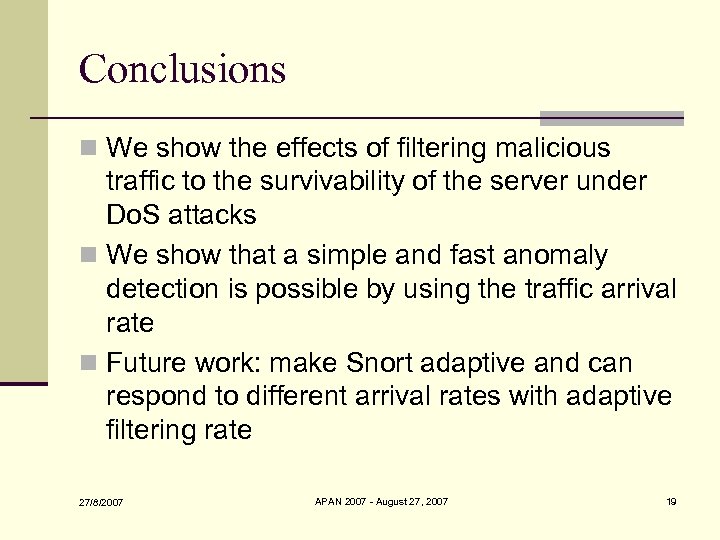 Conclusions

We show the effects of filtering malicious traffic to the survivability of the server under DoS attacks

We show that a simple and fast anomaly detection is possible by using the traffic arrival rate

Future work: make Snort adaptive and can respond to different arrival rates with adaptive filtering rate

27/8/2007

APAN 2007 - August 27, 2007

19